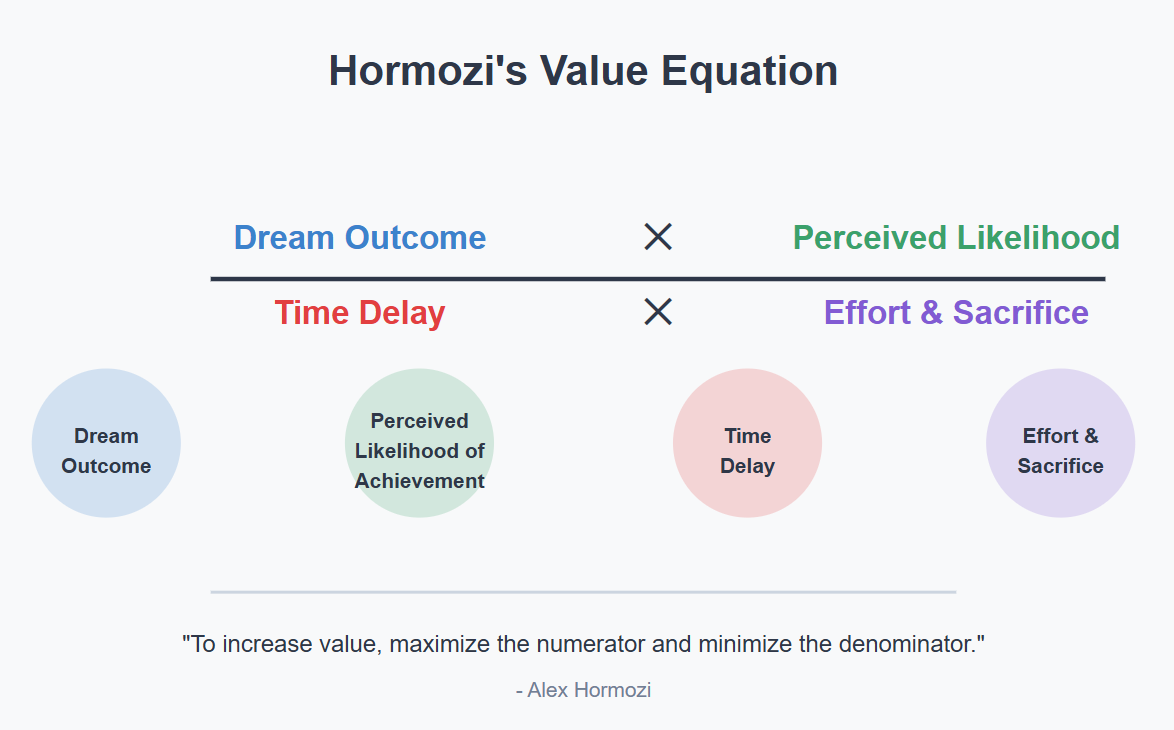 Hormozi's Value Equation

Dream Outcome × Perceived Likelihood

Time Delay × Effort & Sacrifice

Dream Outcome

Perceived Likelihood of Achievement

Time Delay

Effort & Sacrifice

"To increase value, maximize the numerator and minimize the denominator."

- Alex Hormozi